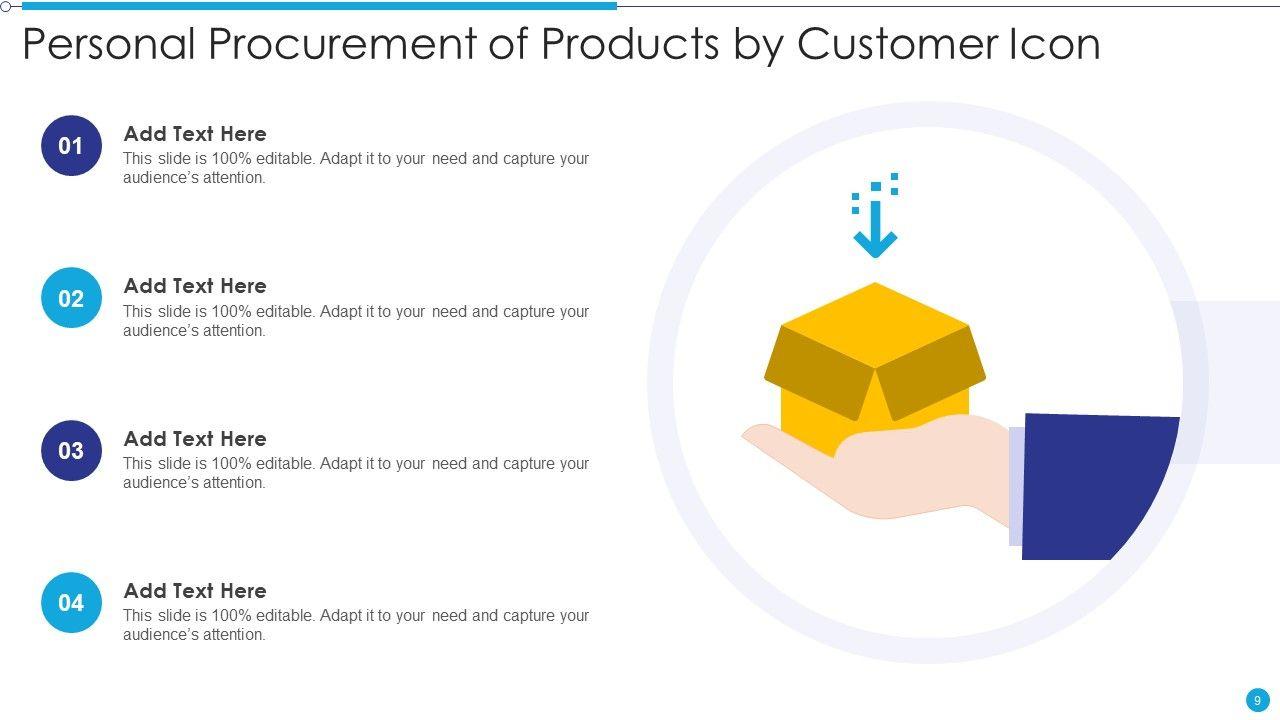 Personal Procurement of Products by Customer Icon

01
Add Text Here
This slide is 100% editable. Adapt it to your need and capture your audience's attention.

02
Add Text Here
This slide is 100% editable. Adapt it to your need and capture your audience's attention.

03
Add Text Here
This slide is 100% editable. Adapt it to your need and capture your audience's attention.

04
Add Text Here
This slide is 100% editable. Adapt it to your need and capture your audience's attention.

9